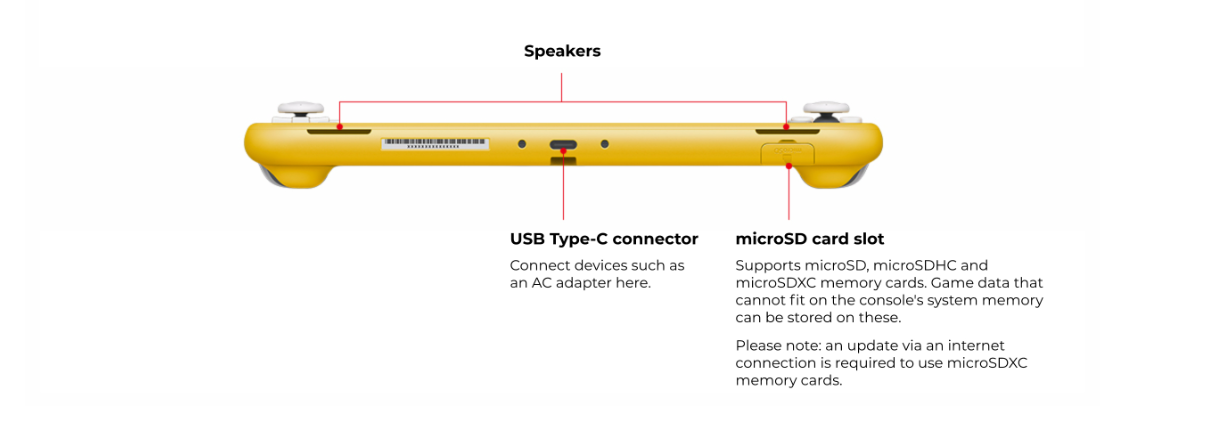 Speakers

USB Type-C connector

Connect devices such as an AC adapter here.

microSD card slot

Supports microSD, microSDHC and microSDXC memory cards. Game data that cannot fit on the console's system memory can be stored on these.

Please note: an update via an internet connection is required to use microSDXC memory cards.